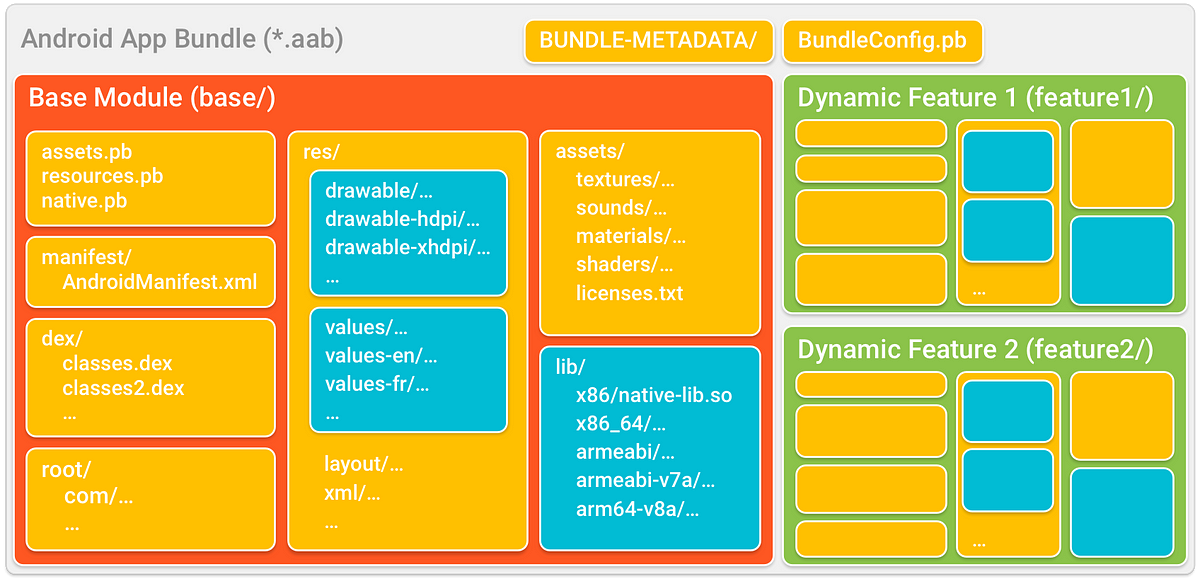 Android App Bundle (*.aab)

BUNDLE-METADATA/

BundleConfig.pb

Base Module (base/)

assets.pb
resources.pb
native.pb

manifest/
AndroidManifest.xml

dex/
classes.dex
classes2.dex
…

root/
com/…
…

res/

drawable/…
drawable-hdpi/…
drawable-xhdpi/…
…

values/…
values-en/…
values-fr/…
…

layout/…
xml/…
…

assets/
textures/…
sounds/…
materials/…
shaders/…
licenses.txt

lib/
x86/native-lib.so
x86_64/…
armeabi/…
armeabi-v7a/…
arm64-v8a/…

Dynamic Feature 1 (feature1/)

…

Dynamic Feature 2 (feature2/)

…